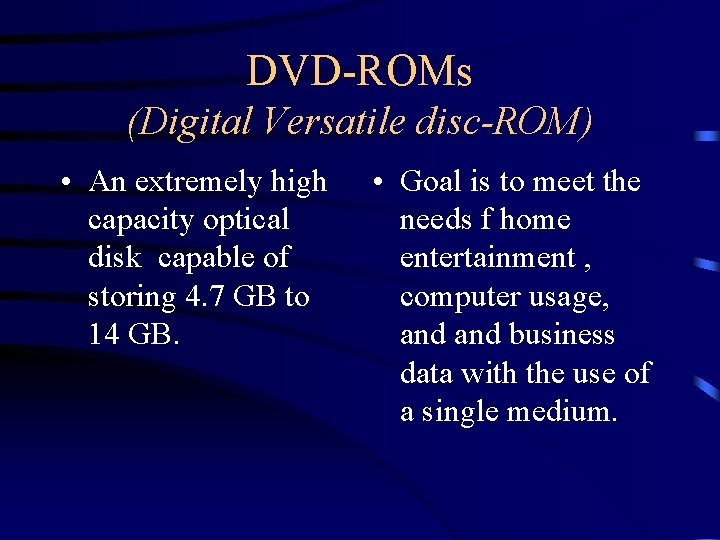 DVD-ROMs
(Digital Versatile disc-ROM)

• An extremely high capacity optical disk capable of storing 4.7 GB to 14 GB.

• Goal is to meet the needs f home entertainment , computer usage, and and business data with the use of a single medium.